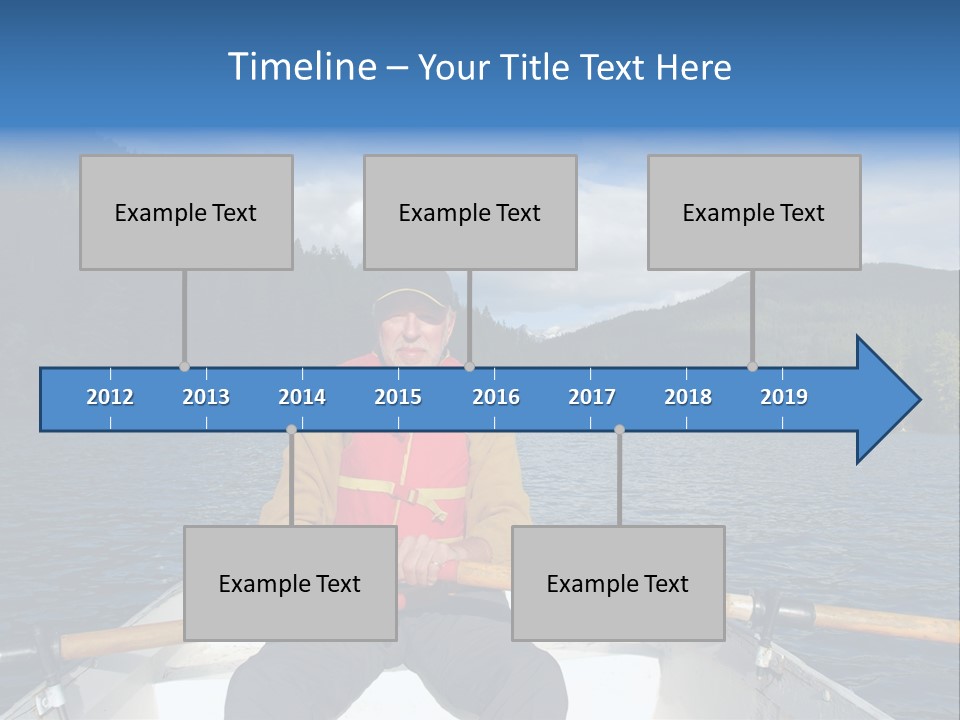 Timeline – Your Title Text Here

Example Text

Example Text

Example Text

2012 2013 2014 2015 2016 2017 2018 2019

Example Text

Example Text